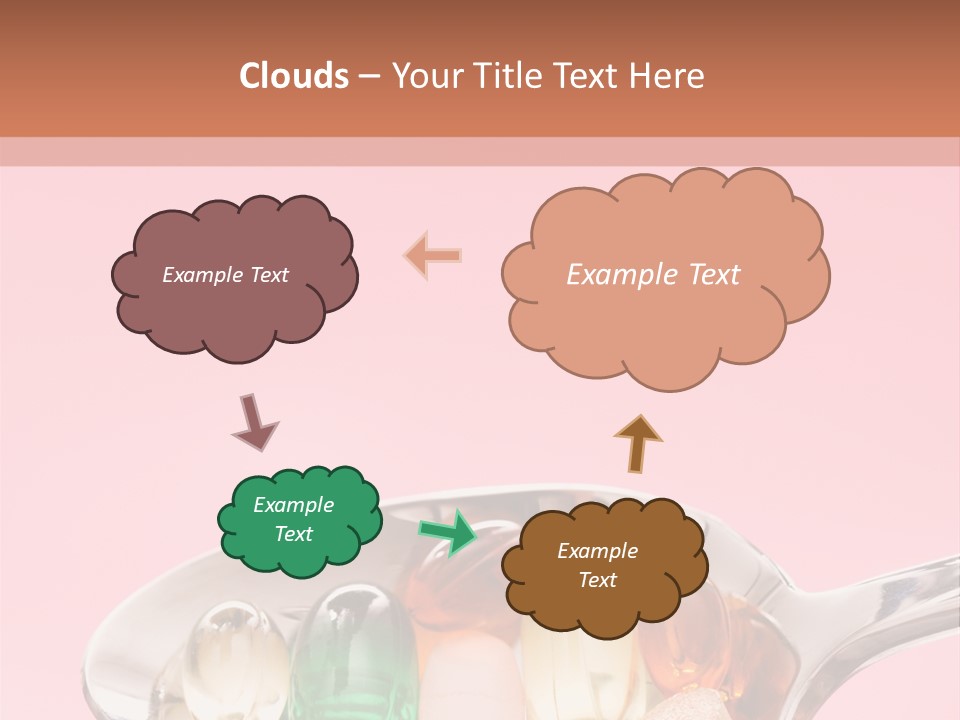 Clouds – Your Title Text Here

Example Text

Example Text

Example Text

Example Text